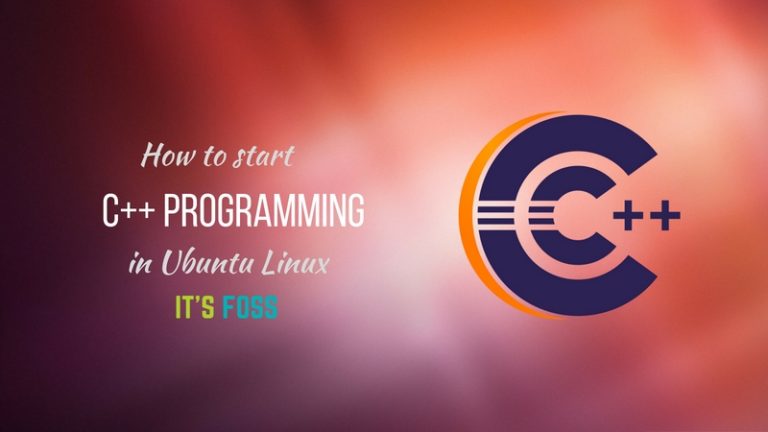 How to start
C++ PROGRAMMING
in Ubuntu Linux
IT'S FOSS

C++